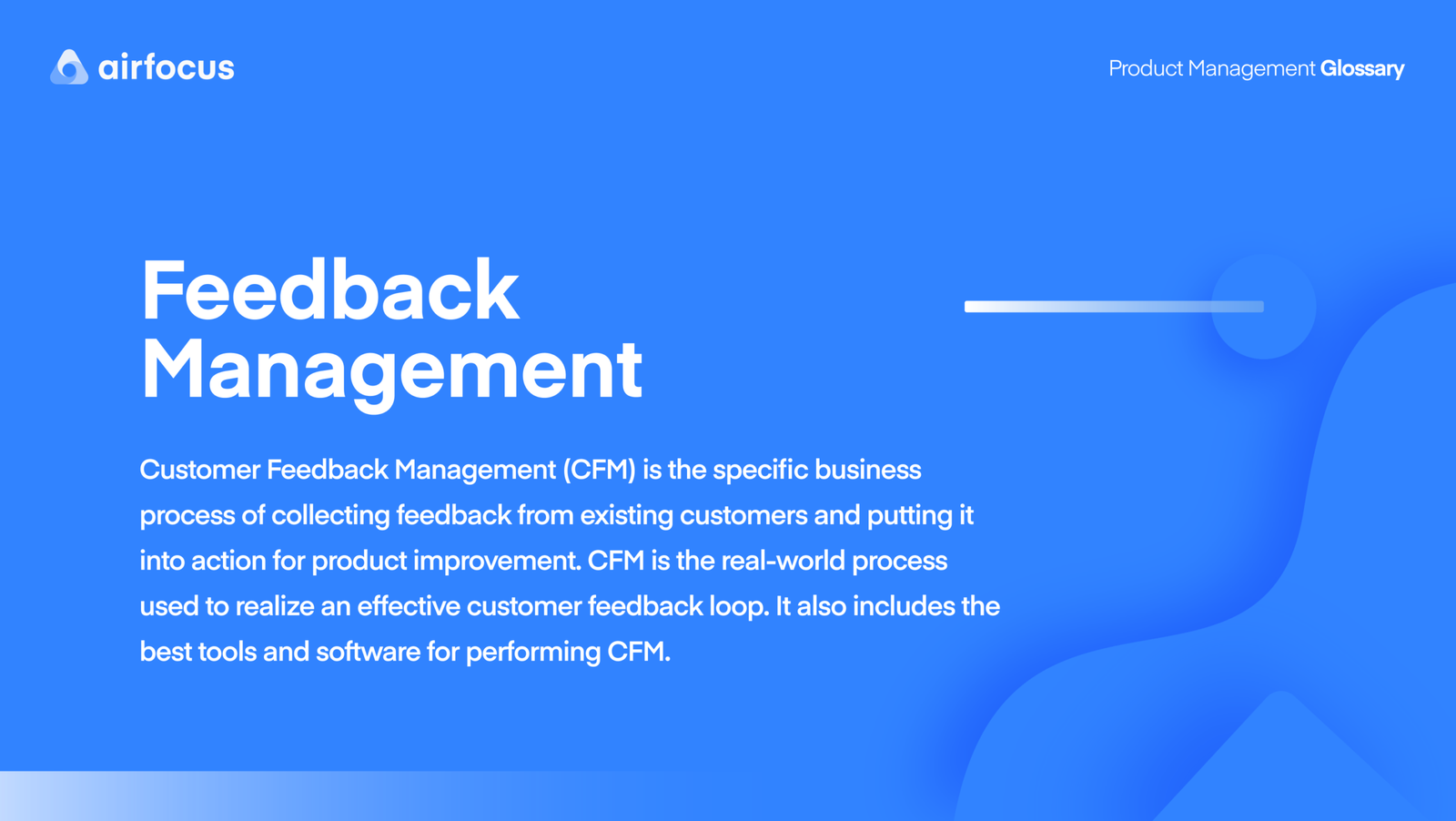 airfocus

Product Management Glossary

Feedback Management

Customer Feedback Management (CFM) is the specific business process of collecting feedback from existing customers and putting it into action for product improvement. CFM is the real-world process used to realize an effective customer feedback loop. It also includes the best tools and software for performing CFM.